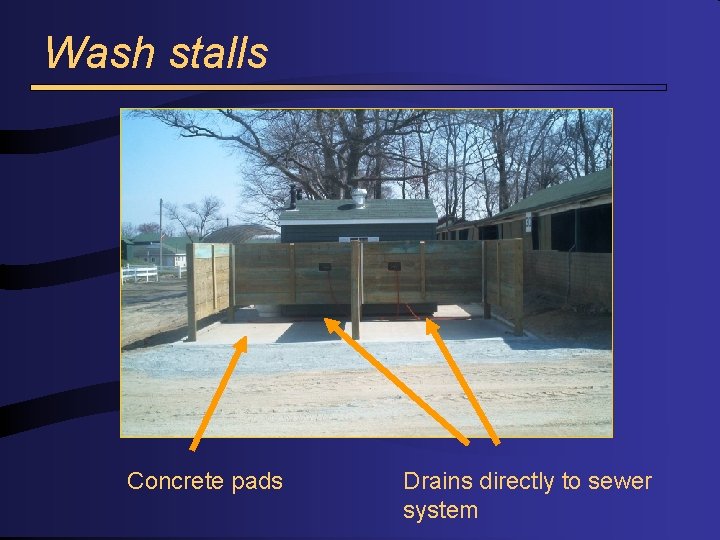 Wash stalls

Concrete pads

Drains directly to sewer system